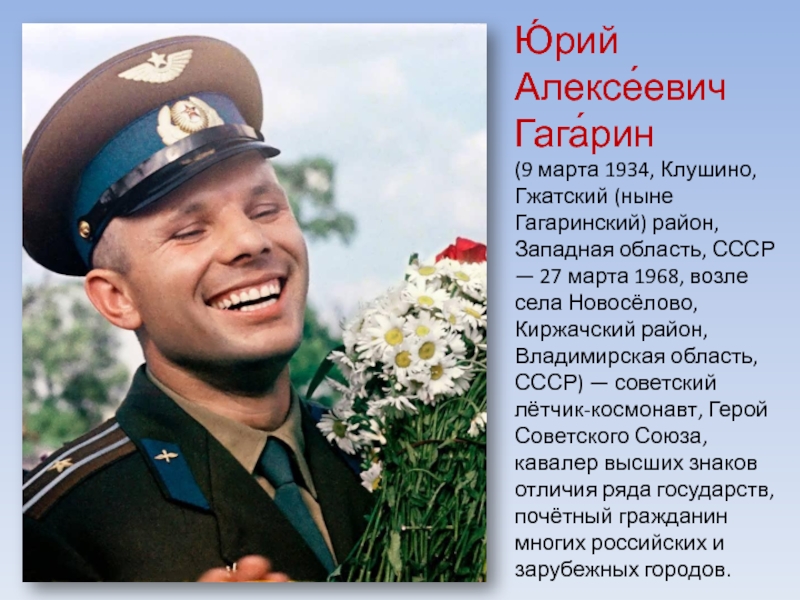 Ю́рий Алексе́евич Гага́рин

(9 марта 1934, Клушино, Гжатский (ныне Гагаринский) район, Западная область, СССР — 27 марта 1968, возле села Новосёлово, Киржачский район, Владимирская область, СССР) — советский лётчик-космонавт, Герой Советского Союза, кавалер высших знаков отличия ряда государств, почётный гражданин многих российских и зарубежных городов.